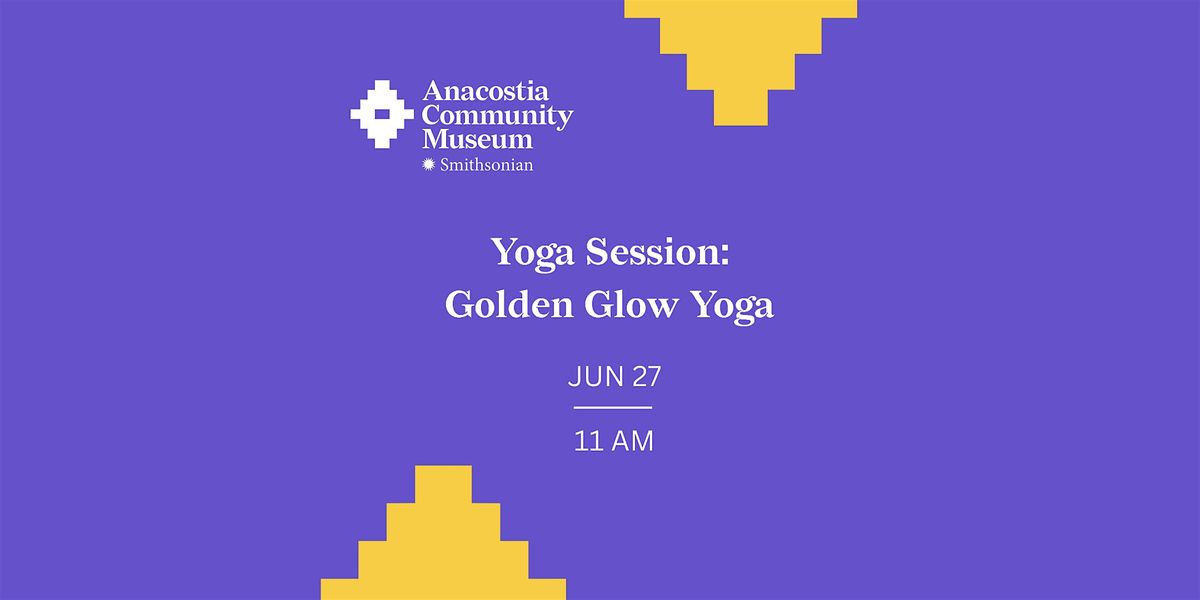 Anacostia Community Museum
Smithsonian

Yoga Session:
Golden Glow Yoga

JUN 27

11 AM